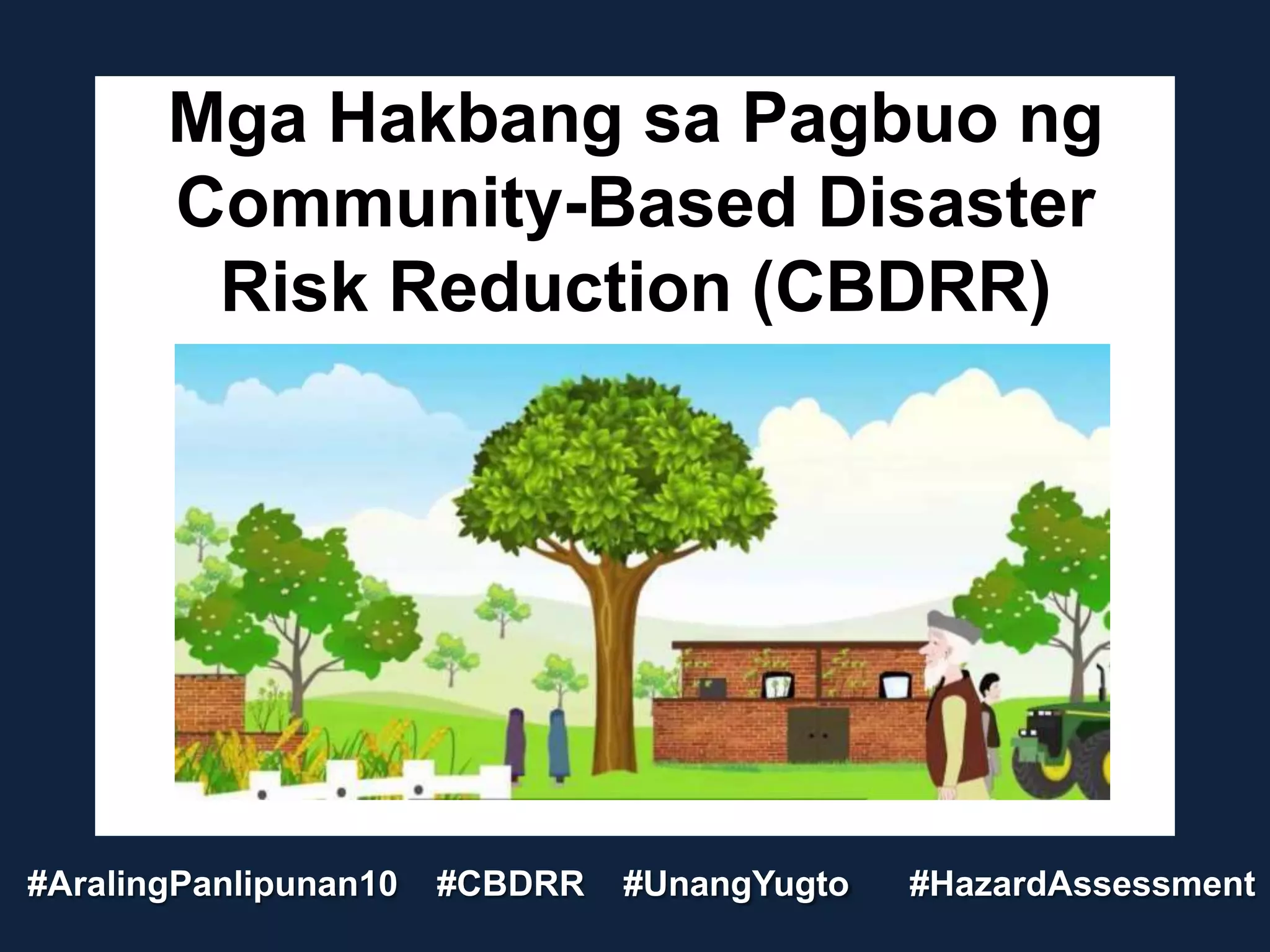 Mga Hakbang sa Pagbuo ng Community-Based Disaster Risk Reduction (CBDRR)

#AralingPanlipunan10 #CBDRR #UnangYugto #HazardAssessment